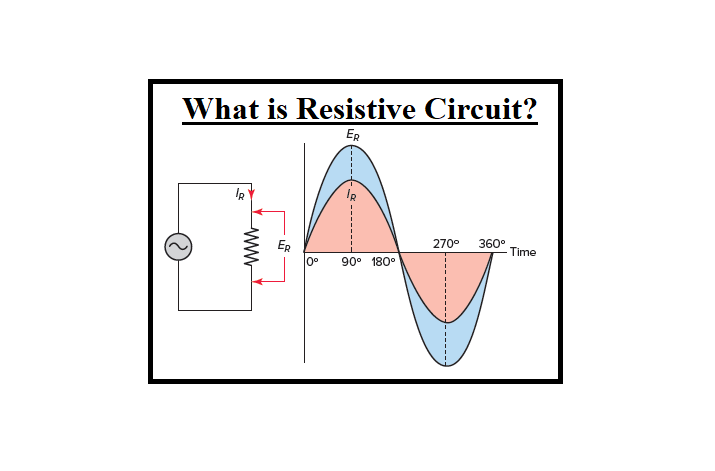 What is Resistive Circuit?

$I_R$

$E_R$

$E_R$

$I_R$

0°

90°

180°

270°

360°

Time